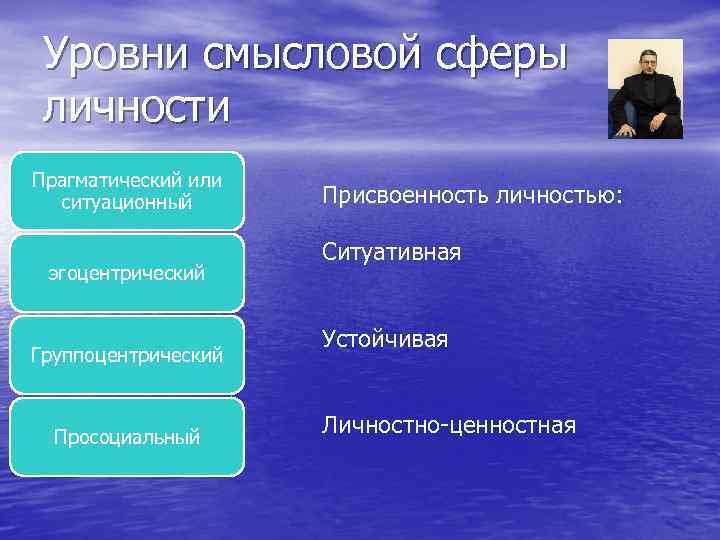 Уровни смысловой сферы личности

Прагматический или ситуационный

эгоцентрический

Группоцентрический

Просоциальный

Присвоенность личностью:

Ситуативная

Устойчивая

Личностно-ценностная